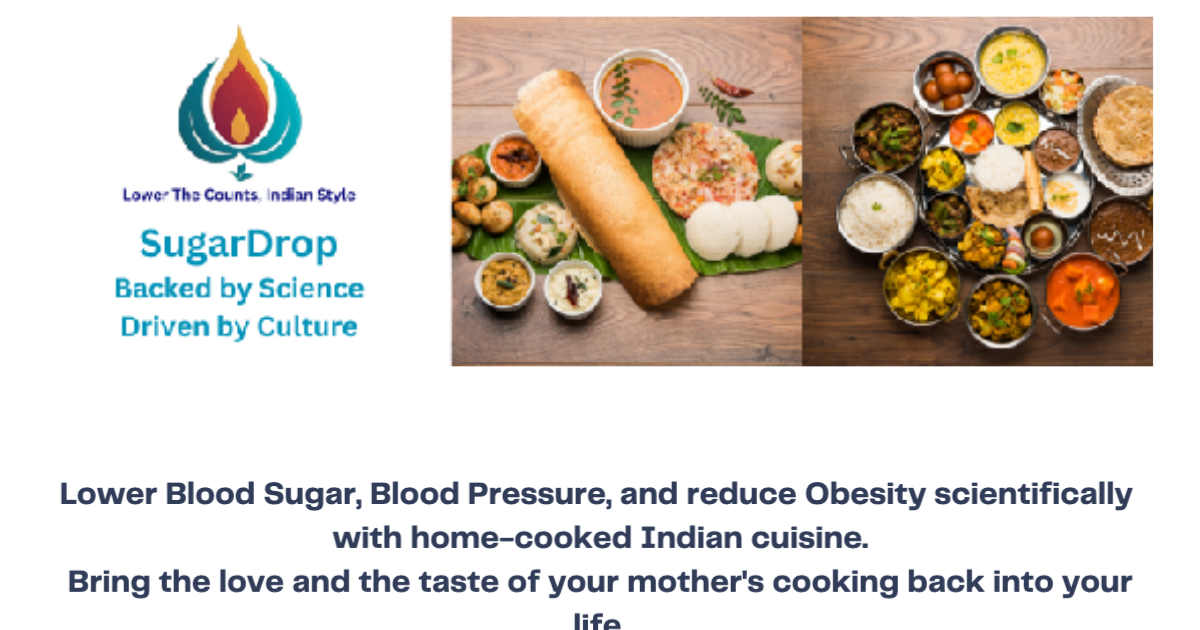 Lower The Counts, Indian Style

SugarDrop
Backed by Science
Driven by Culture

Lower Blood Sugar, Blood Pressure, and reduce Obesity scientifically with home-cooked Indian cuisine.
Bring the love and the taste of your mother's cooking back into your life